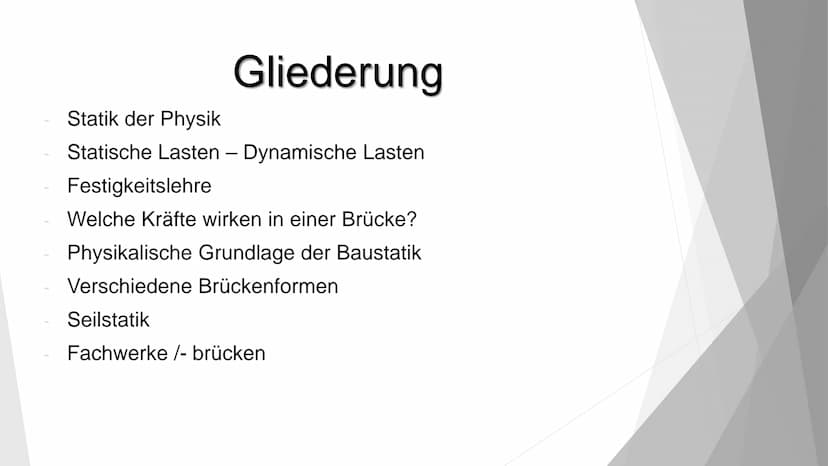 Gliederung

- Statik der Physik
- Statische Lasten – Dynamische Lasten
- Festigkeitslehre
- Welche Kräfte wirken in einer Brücke?
- Physikalische Grundlage der Baustatik
- Verschiedene Brückenformen
- Seilstatik
- Fachwerke /- brücken